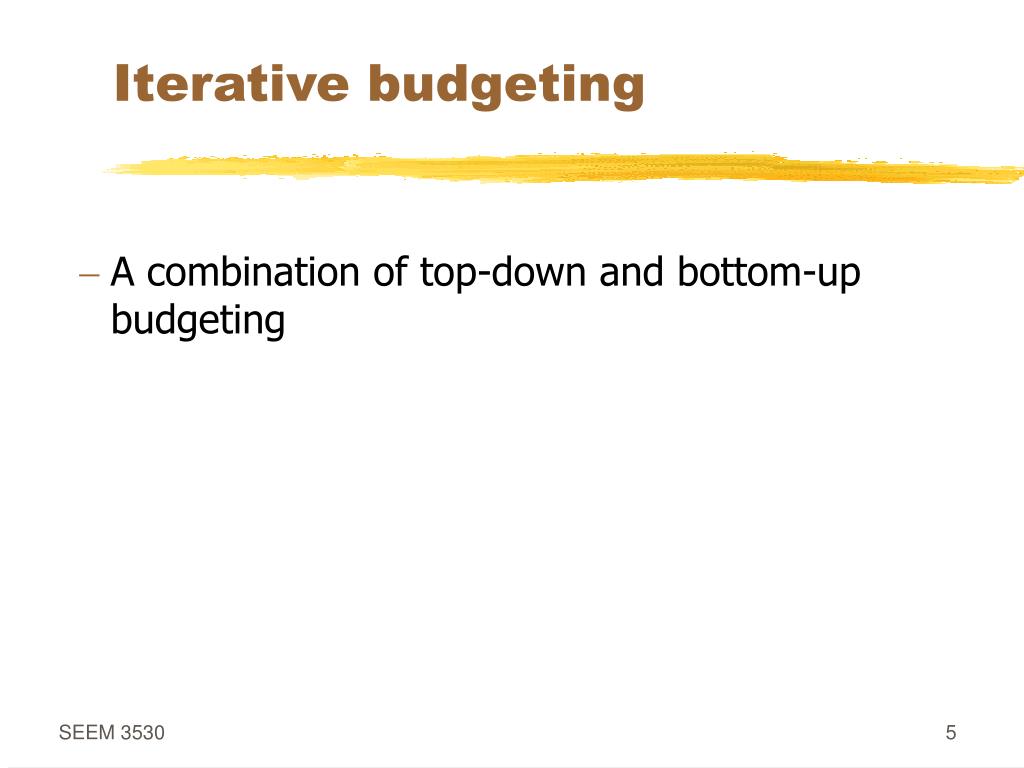 Iterative budgeting

– A combination of top-down and bottom-up budgeting

SEEM 3530

5